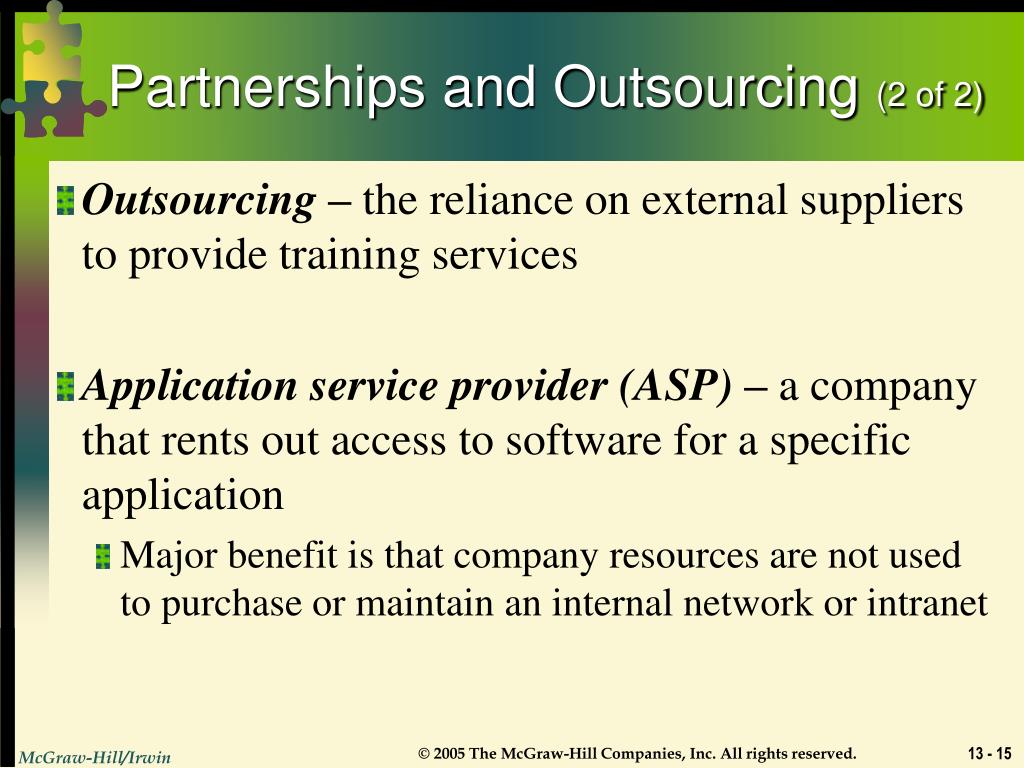 Partnerships and Outsourcing (2 of 2)

Outsourcing – the reliance on external suppliers to provide training services

Application service provider (ASP) – a company that rents out access to software for a specific application

Major benefit is that company resources are not used to purchase or maintain an internal network or intranet

McGraw-Hill/Irwin

© 2005 The McGraw-Hill Companies, Inc. All rights reserved.

13 - 15